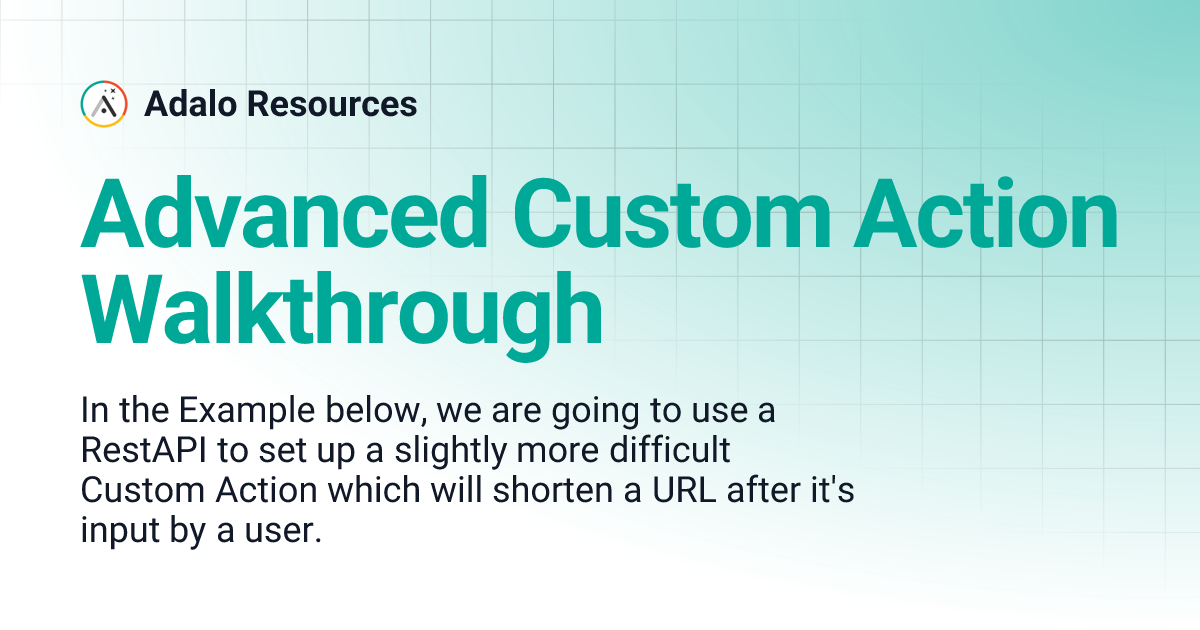 Adalo Resources

Advanced Custom Action Walkthrough

In the Example below, we are going to use a RestAPI to set up a slightly more difficult Custom Action which will shorten a URL after it's input by a user.